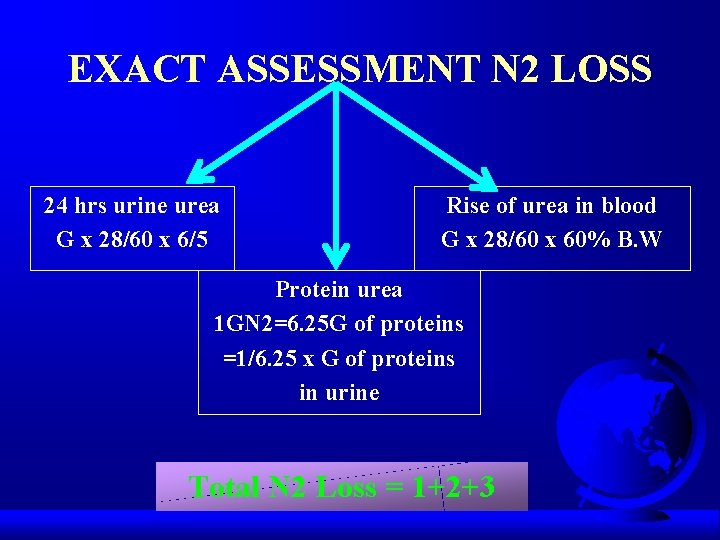 EXACT ASSESSMENT N2 LOSS

24 hrs urine urea
G x 28/60 x 6/5

Protein urea
1GN2=6.25G of proteins
=1/6.25 x G of proteins
in urine

Rise of urea in blood
G x 28/60 x 60% B.W

Total N2 Loss = 1+2+3